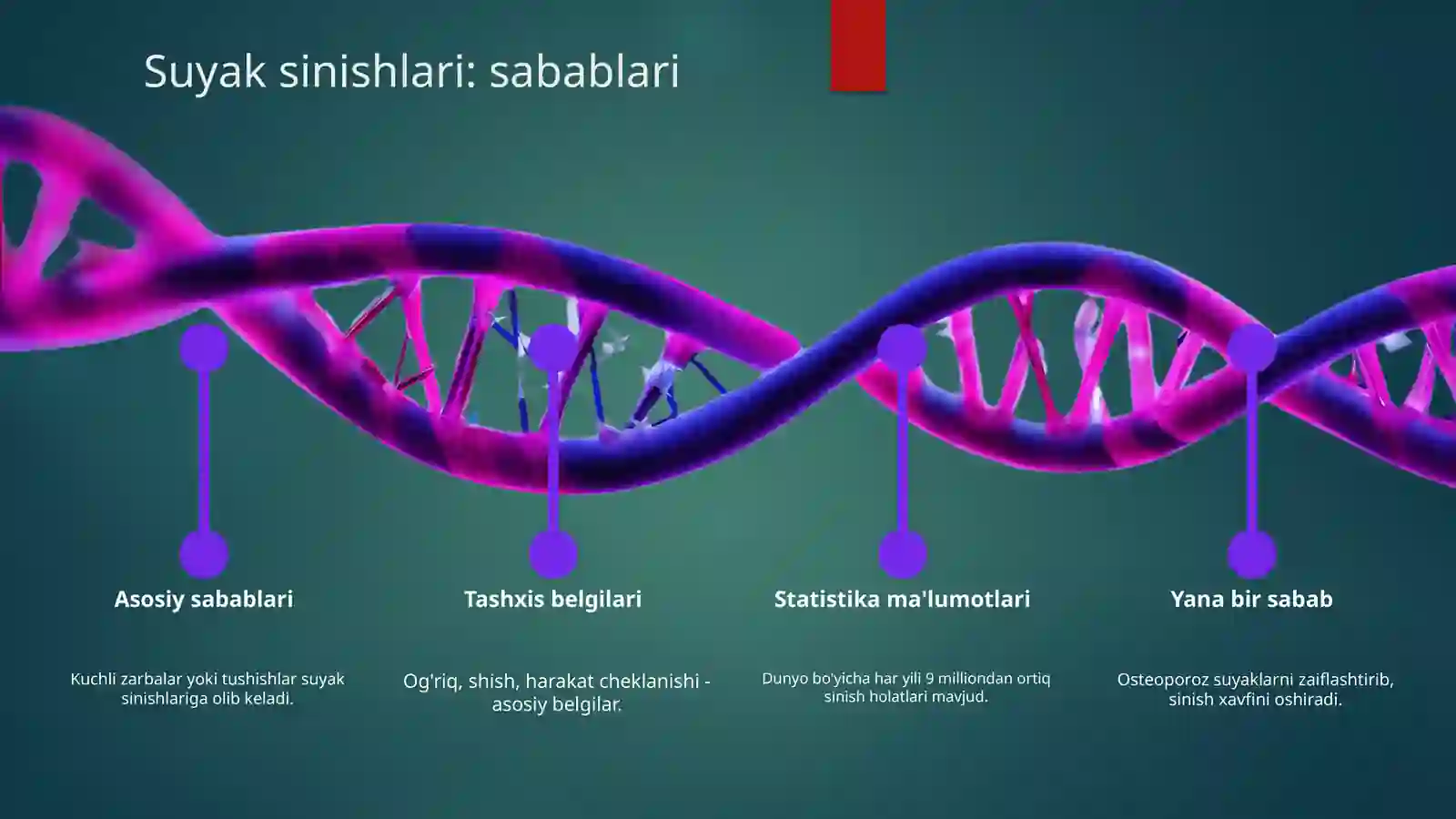 Suyak sinishlari: sabablari

Asosiy sabablari

Kuchli zarbalar yoki tushishlar suyak sinishlariga olib keladi.

Tashxis belgilari

Og'riq, shish, harakat cheklanishi - asosiy belgilar.

Statistika ma'lumotlari

Dunyo bo'yicha har yili 9 milliondan ortiq sinish holatlari mavjud.

Yana bir sabab

Osteoporoz suyaklarni zaiflashtirib, sinish xavfini oshiradi.